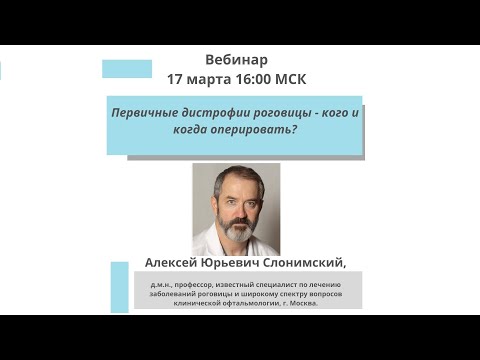 Вебинар
17 марта 16:00 МСК

Первичные дистрофии роговицы - кого и когда оперировать?

Алексей Юрьевич Слонимский,

д.м.н., профессор, известный специалист по лечению заболеваний роговицы и широкому спектру вопросов клинической офтальмологии, г. Москва.